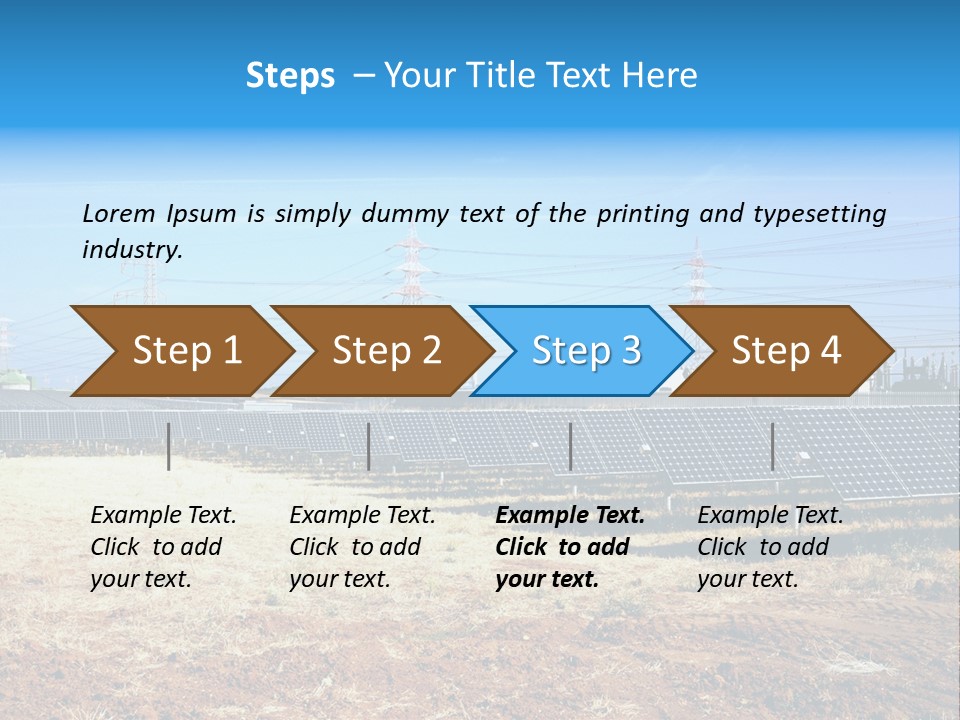 Steps – Your Title Text Here

Lorem Ipsum is simply dummy text of the printing and typesetting industry.

Step 1

Step 2

Step 3

Step 4

Example Text. Click to add your text.

Example Text. Click to add your text.

Example Text. Click to add your text.

Example Text. Click to add your text.